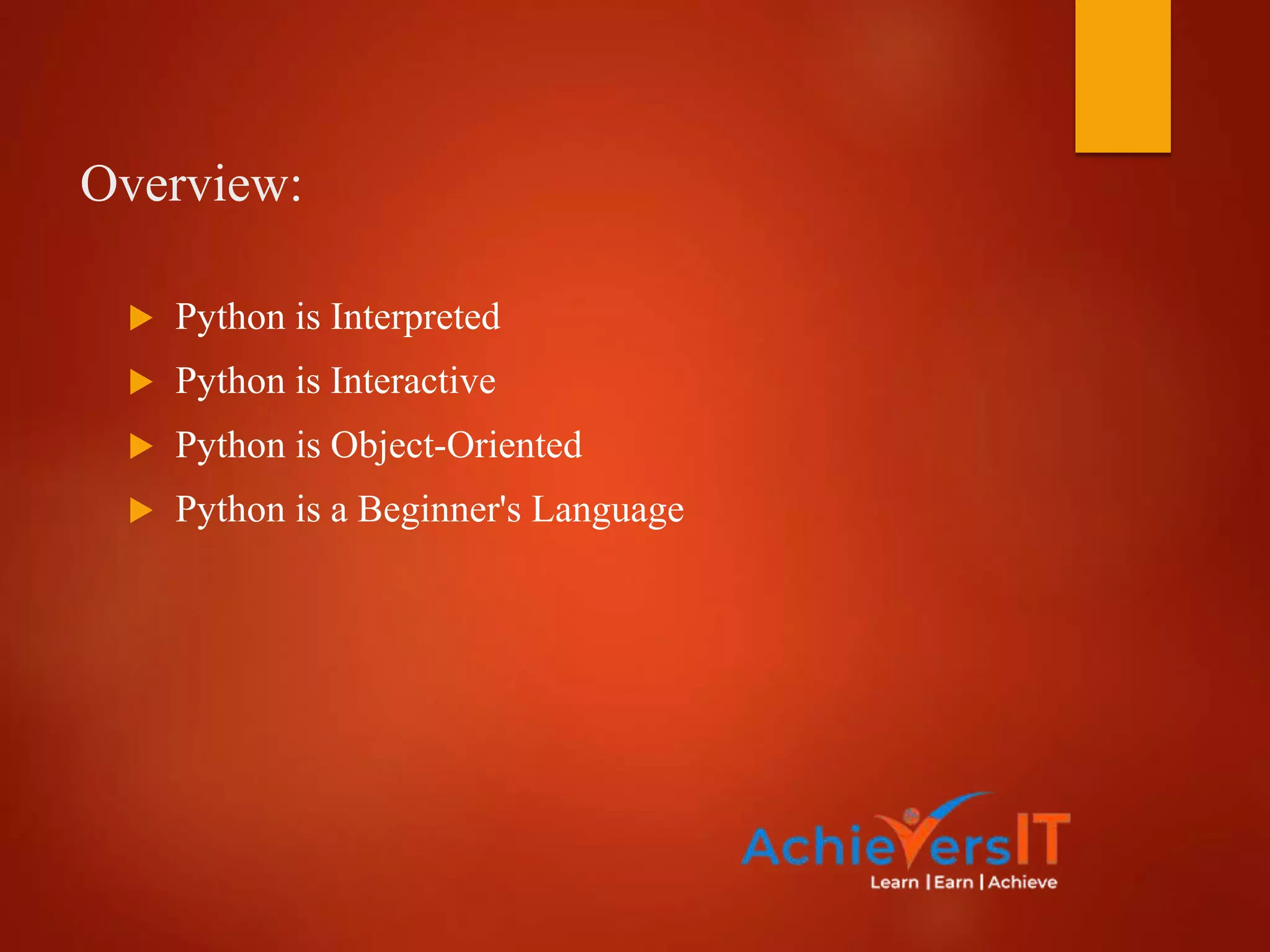 Overview:

Python is Interpreted

Python is Interactive

Python is Object-Oriented

Python is a Beginner's Language

AchieversIT
Learn | Earn | Achieve